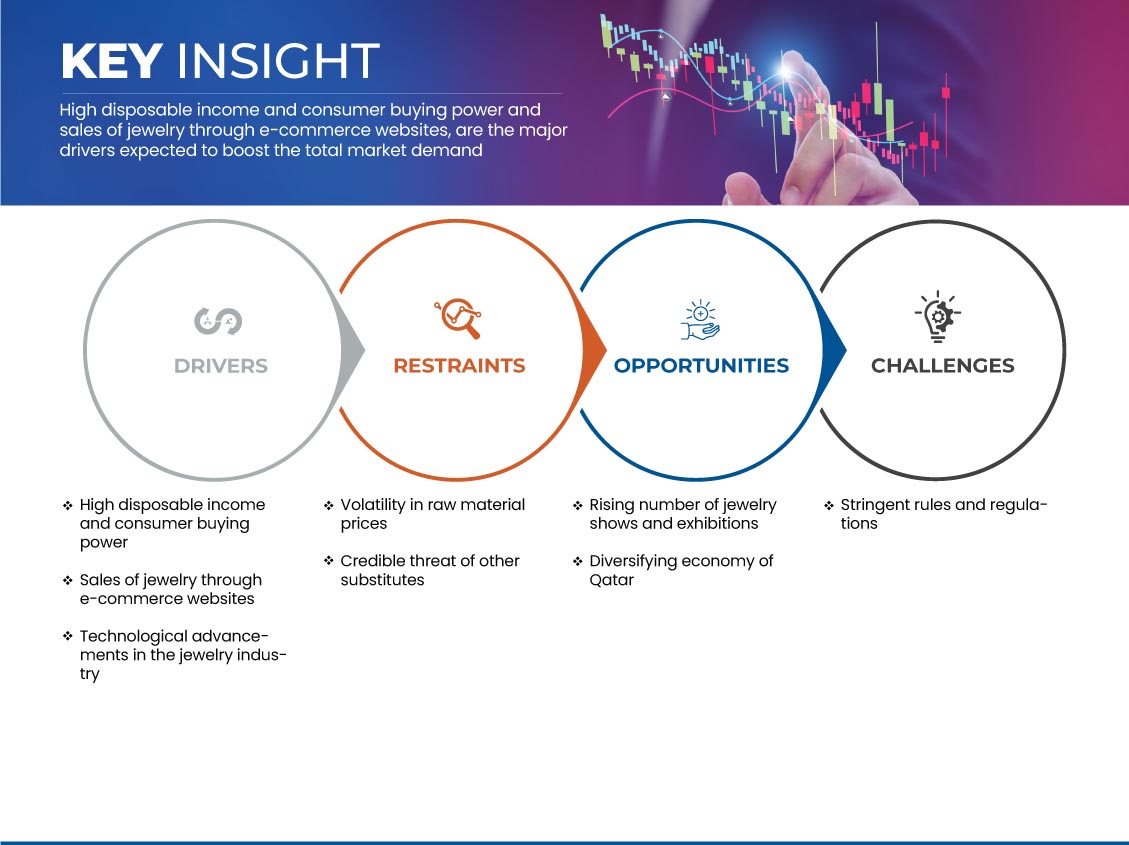 KEY INSIGHT

High disposable income and consumer buying power and sales of jewelry through e-commerce websites, are the major drivers expected to boost the total market demand

DRIVERS

RESTRAINTS

OPPORTUNITIES

CHALLENGES

❖ High disposable income and consumer buying power

❖ Sales of jewelry through e-commerce websites

❖ Technological advancements in the jewelry industry

❖ Volatility in raw material prices

❖ Credible threat of other substitutes

❖ Rising number of jewelry shows and exhibitions

❖ Diversifying economy of Qatar

❖ Stringent rules and regulations